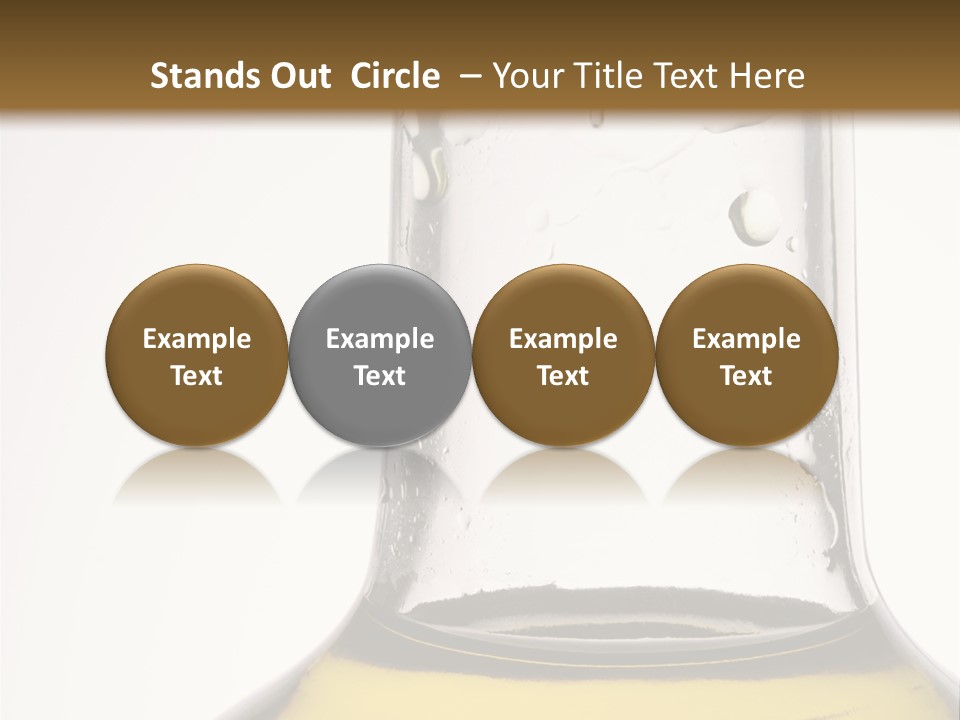 Stands Out Circle – Your Title Text Here

Example Text

Example Text

Example Text

Example Text